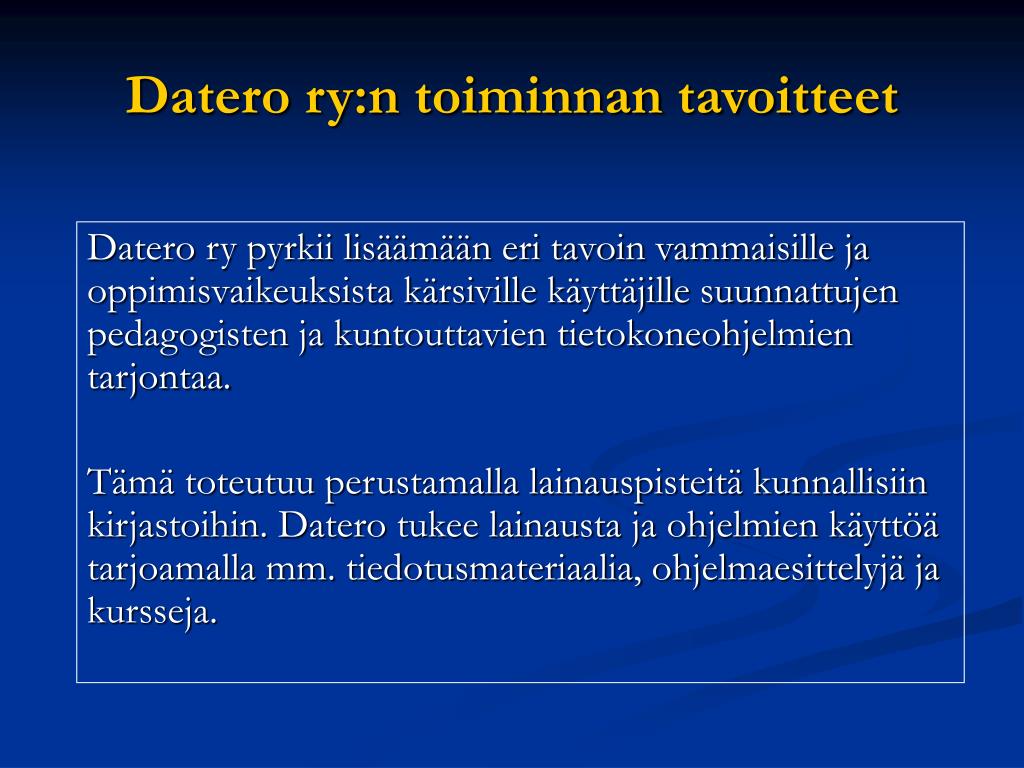 Datero ry:n toiminnan tavoitteet

Datero ry pyrkii lisäämään eri tavoin vammaisille ja oppimisvaikeuksista kärsiville käyttäjille suunnattujen pedagogisten ja kuntouttavien tietokoneohjelmien tarjontaa.

Tämä toteutuu perustamalla lainauspisteitä kunnallisiin kirjastoihin. Datero tukee lainausta ja ohjelmien käyttöä tarjoamalla mm. tiedotusmateriaalia, ohjelmaesittelyjä ja kursseja.